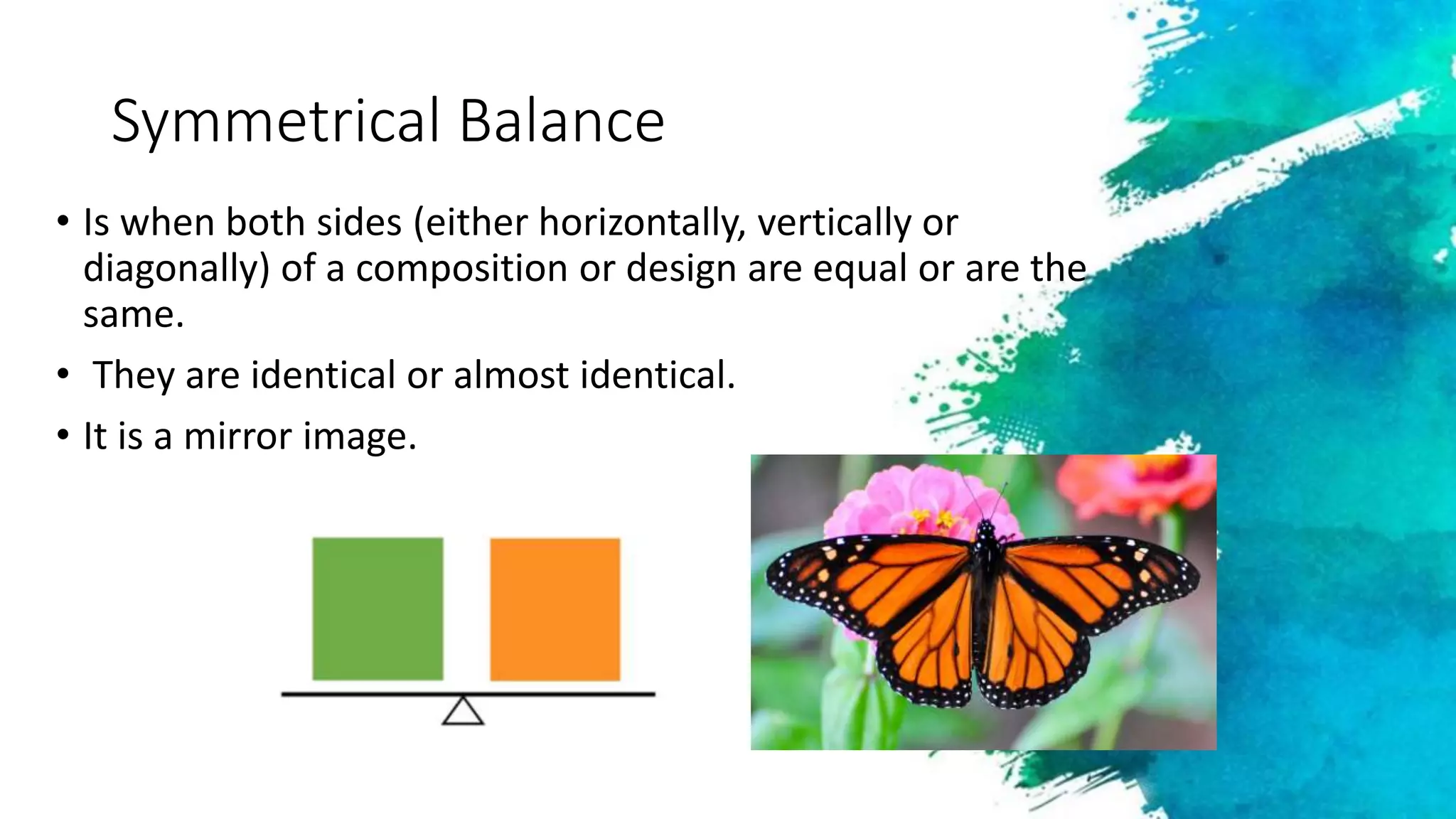 Symmetrical Balance

• Is when both sides (either horizontally, vertically or diagonally) of a composition or design are equal or are the same.

• They are identical or almost identical.

• It is a mirror image.